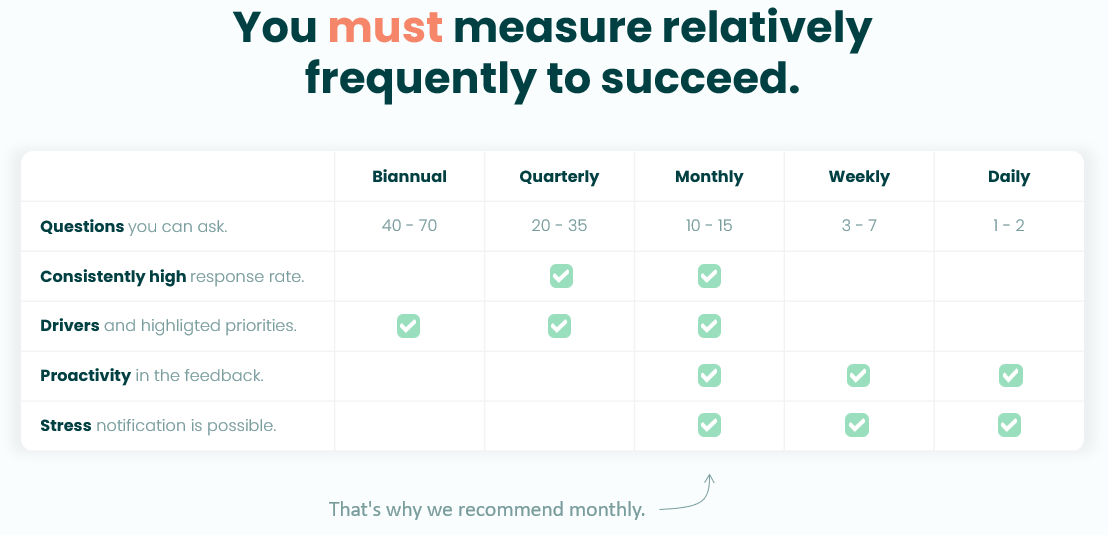 You must measure relatively frequently to succeed.

| | Biannual | Quarterly | Monthly | Weekly | Daily |
|---|---|---|---|---|---|
| Questions you can ask. | 40 - 70 | 20 - 35 | 10 - 15 | 3 - 7 | 1 - 2 |
| Consistently high response rate. | | ✓ | ✓ | | |
| Drivers and highligted priorities. | ✓ | ✓ | ✓ | | |
| Proactivity in the feedback. | | | ✓ | ✓ | ✓ |
| Stress notification is possible. | | | ✓ | ✓ | ✓ |

That's why we recommend monthly.